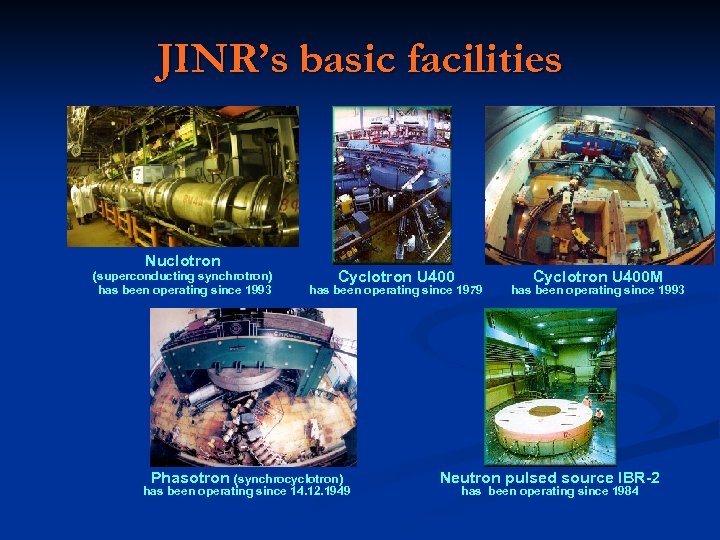 JINR's basic facilities

Nuclotron
(superconducting synchrotron)
has been operating since 1993

Cyclotron U400
has been operating since 1979

Cyclotron U400M
has been operating since 1993

Phasotron (synchrocyclotron)
has been operating since 14.12.1949

Neutron pulsed source IBR-2
has been operating since 1984